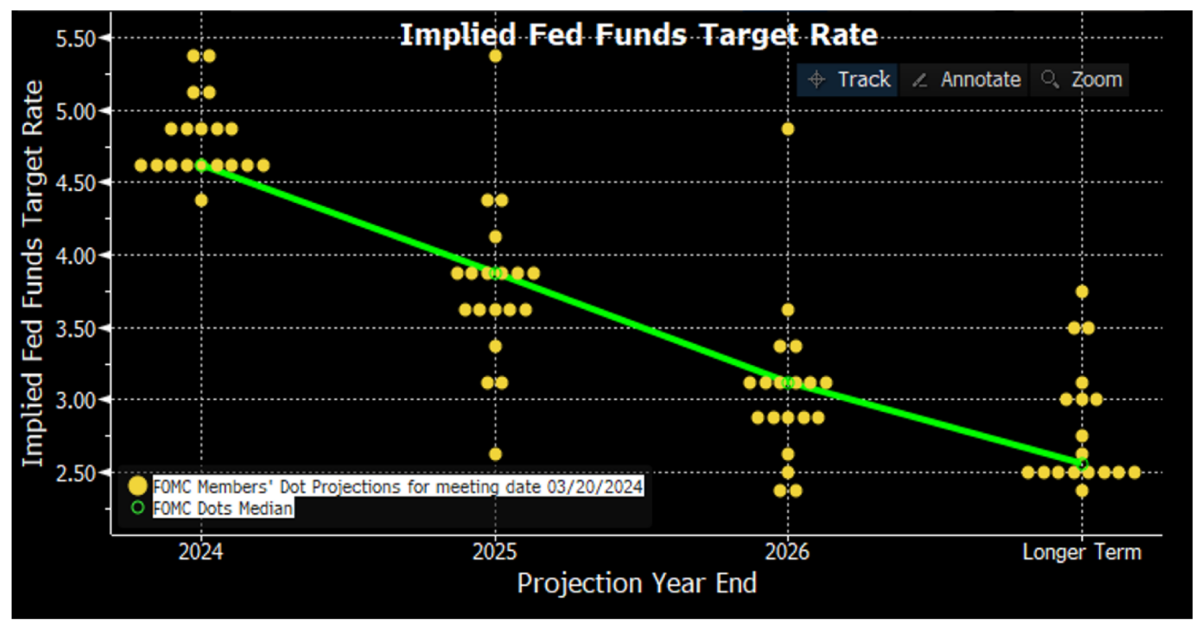 Implied Fed Funds Target Rate

Track Annotate Zoom

Implied Fed Funds Target Rate

5.50
5.00
4.50
4.00
3.50
3.00
2.50

FOMC Members' Dot Projections for meeting date 03/20/2024
FOMC Dots Median

2024
2025
2026
Longer Term

Projection Year End